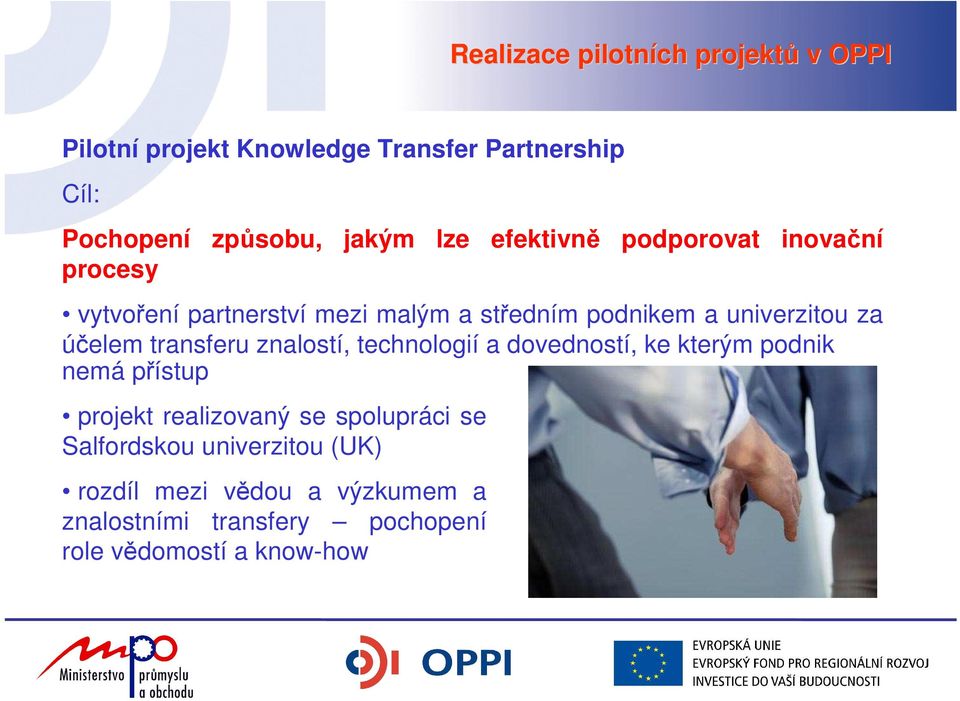 Realizace pilotních projektů v OPPI

Pilotní projekt Knowledge Transfer Partnership

Cíl:

Pochopení způsobu, jakým lze efektivně podporovat inovační procesy

• vytvoření partnerství mezi malým a středním podnikem a univerzitou za účelem transferu znalostí, technologií a dovedností, ke kterým podnik nemá přístup

• projekt realizovaný se spolupráci se Salfordskou univerzitou (UK)

• rozdíl mezi vědou a výzkumem a znalostními transfery – pochopení role vědomostí a know-how

mpo Ministerstvo průmyslu a obchodu

OPPI

EVROPSKÁ UNIE
EVROPSKÝ FOND PRO REGIONÁLNÍ ROZVOJ
INVESTICE DO VAŠÍ BUDOUCNOSTI